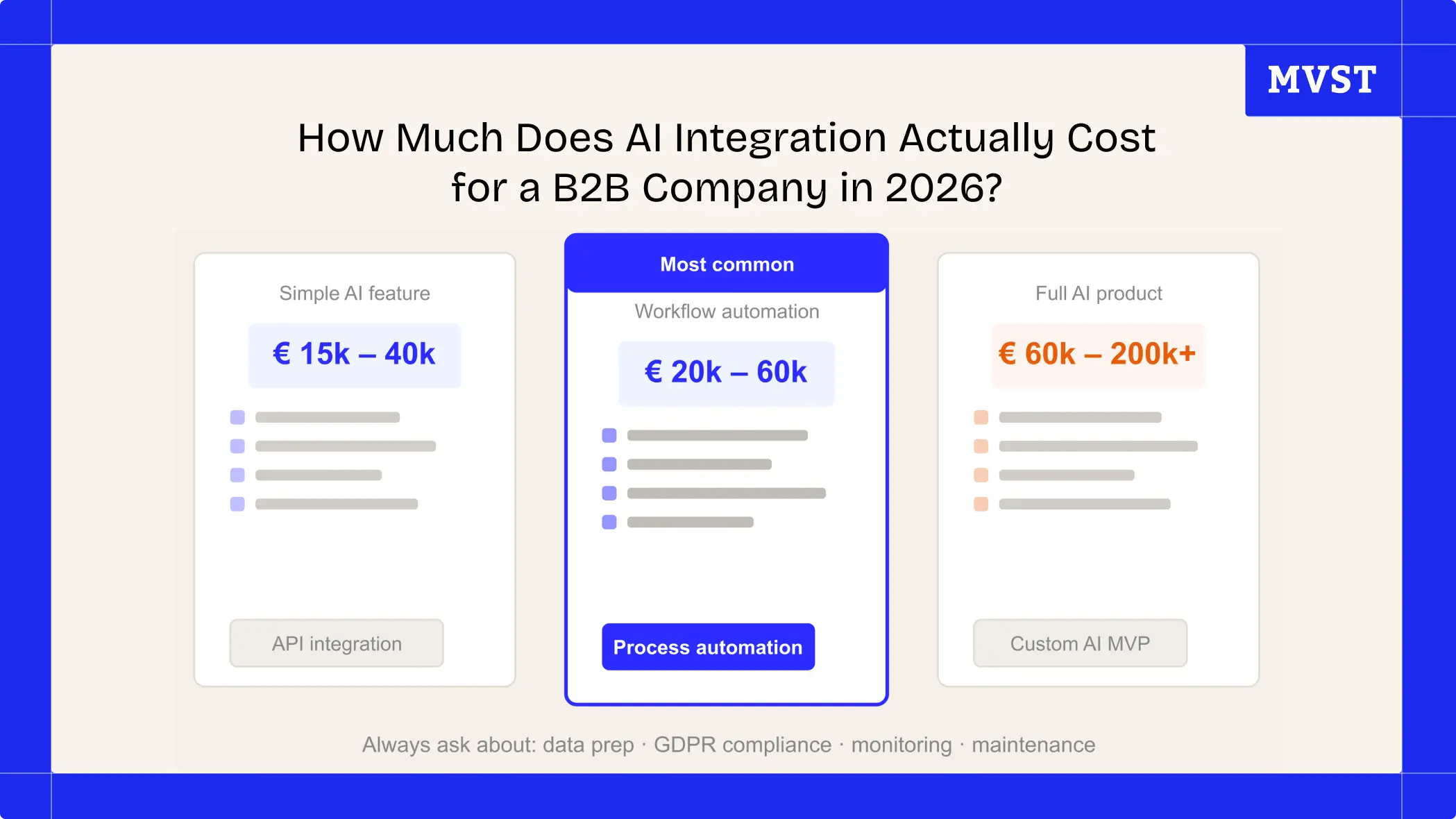 MVST

How Much Does AI Integration Actually Cost for a B2B Company in 2026?

Simple AI feature

€ 15k – 40k

API integration

Most common

Workflow automation

€ 20k – 60k

Process automation

Full AI product

€ 60k – 200k+

Custom AI MVP

Always ask about: data prep · GDPR compliance · monitoring · maintenance